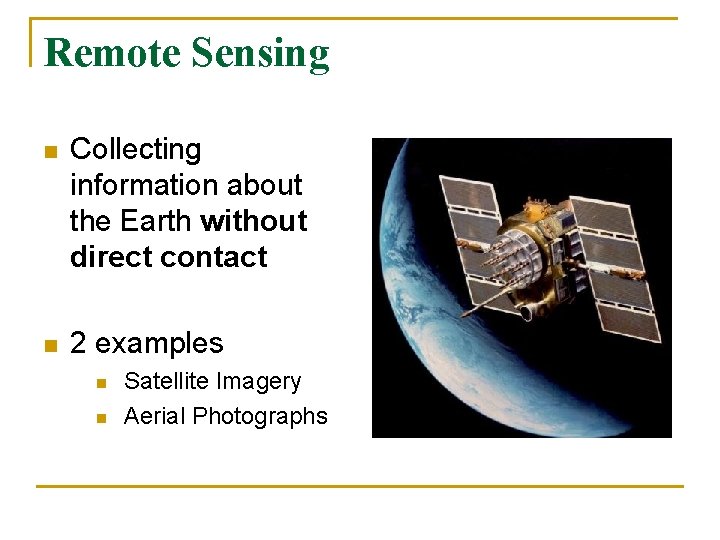 Remote Sensing

Collecting information about the Earth without direct contact

2 examples

Satellite Imagery

Aerial Photographs